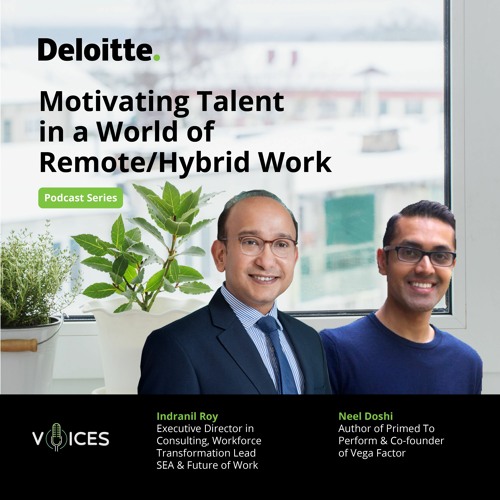 Deloitte.

Motivating Talent in a World of Remote/Hybrid Work

Podcast Series

VOICES

Indranil Roy
Executive Director in Consulting, Workforce Transformation Lead SEA & Future of Work

Neel Doshi
Author of Primed To Perform & Co-founder of Vega Factor